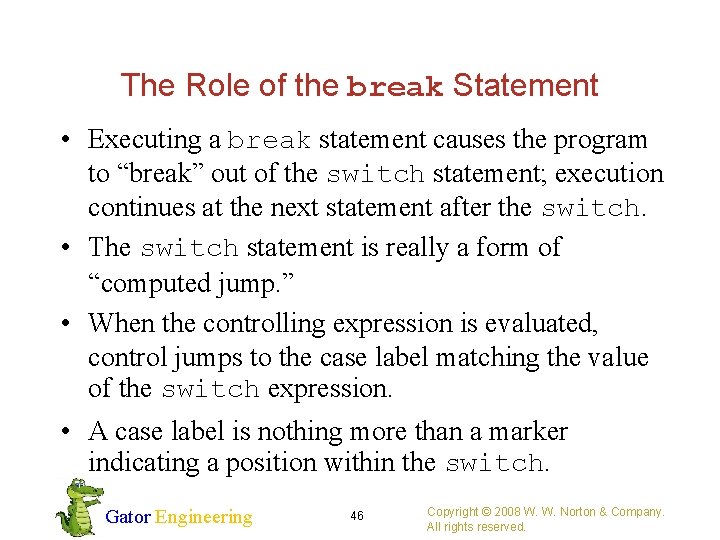 The Role of the break Statement

• Executing a break statement causes the program to “break” out of the switch statement; execution continues at the next statement after the switch.

• The switch statement is really a form of “computed jump.”

• When the controlling expression is evaluated, control jumps to the case label matching the value of the switch expression.

• A case label is nothing more than a marker indicating a position within the switch.

Gator Engineering

46

Copyright © 2008 W. W. Norton & Company. All rights reserved.